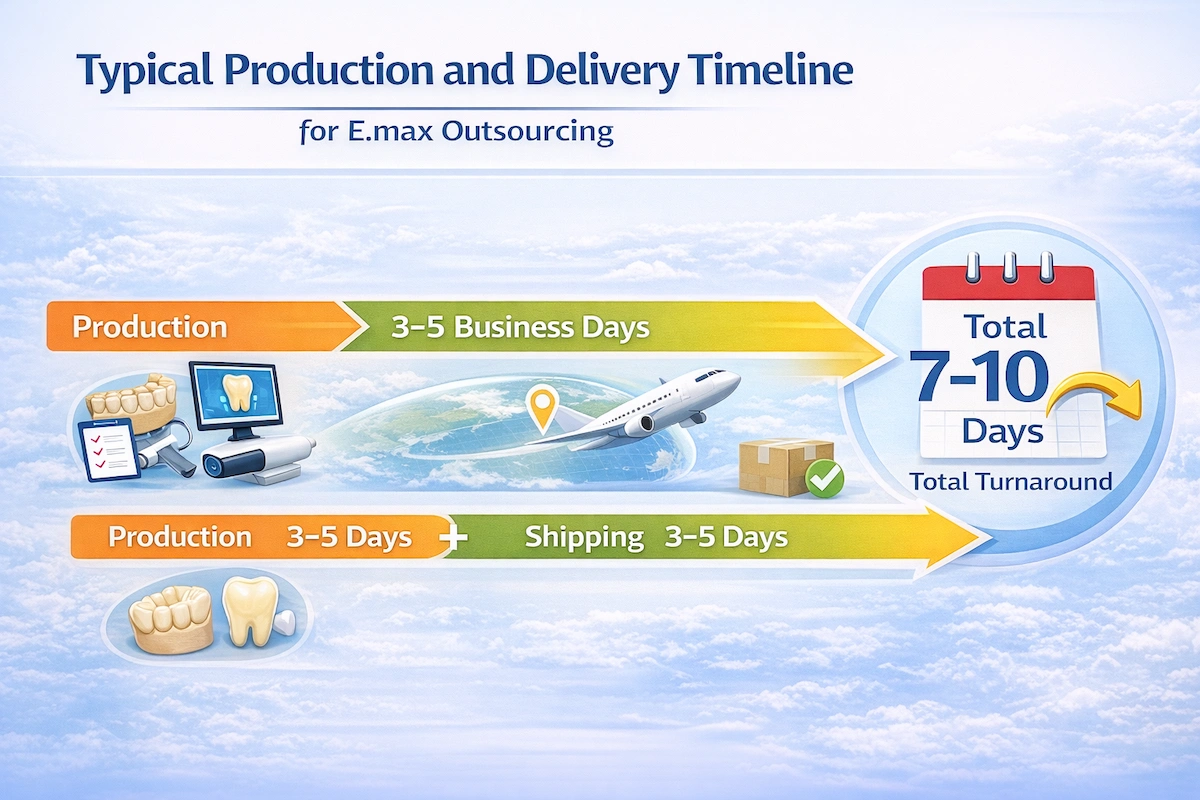 Typical Production and Delivery Timeline

for E.max Outsourcing

Production 3–5 Business Days

Total
7-10
Days
Total Turnaround

Production 3–5 Days + Shipping 3–5 Days